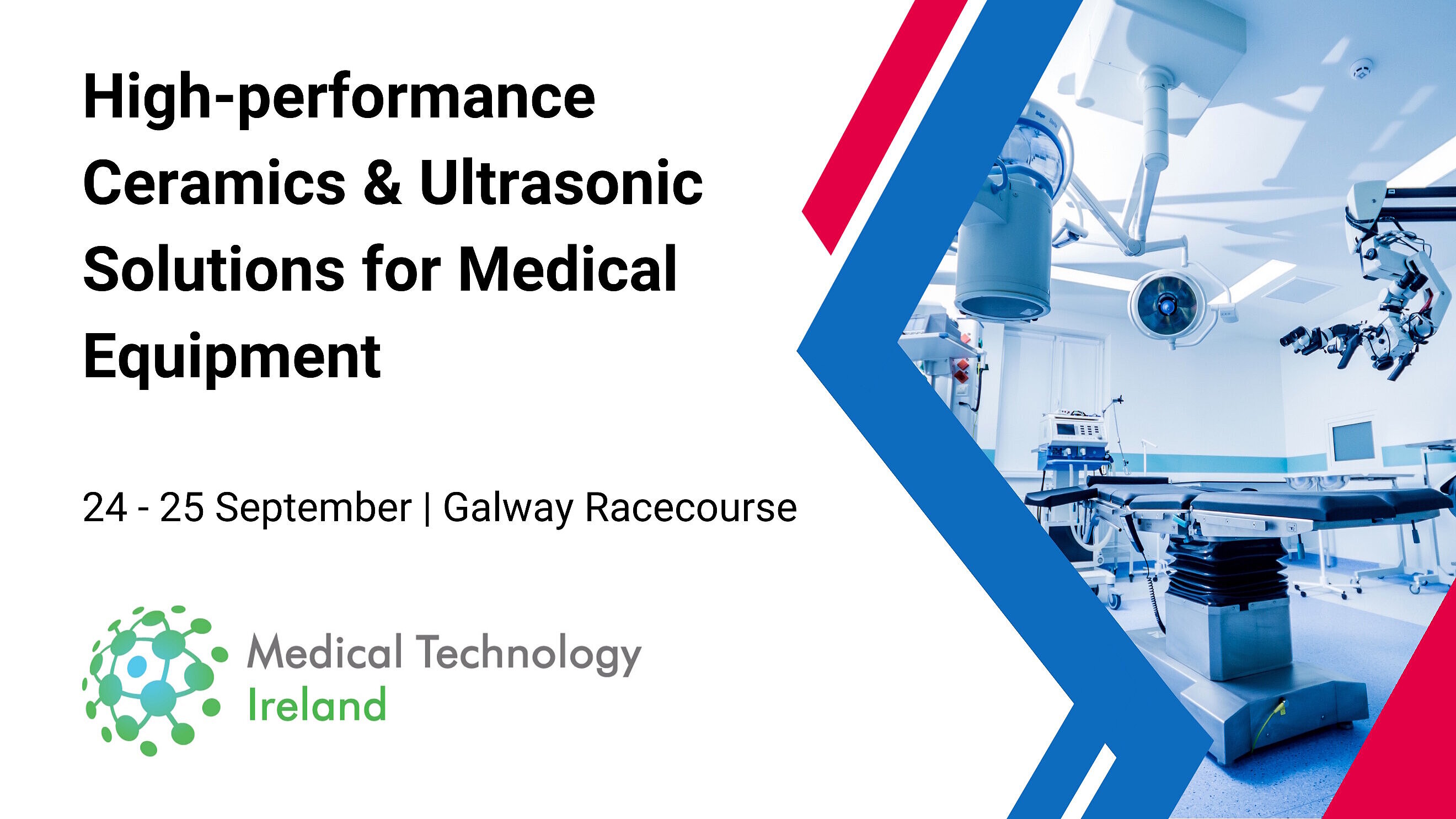 High-performance Ceramics & Ultrasonic Solutions for Medical Equipment

24 - 25 September | Galway Racecourse

Medical Technology
Ireland